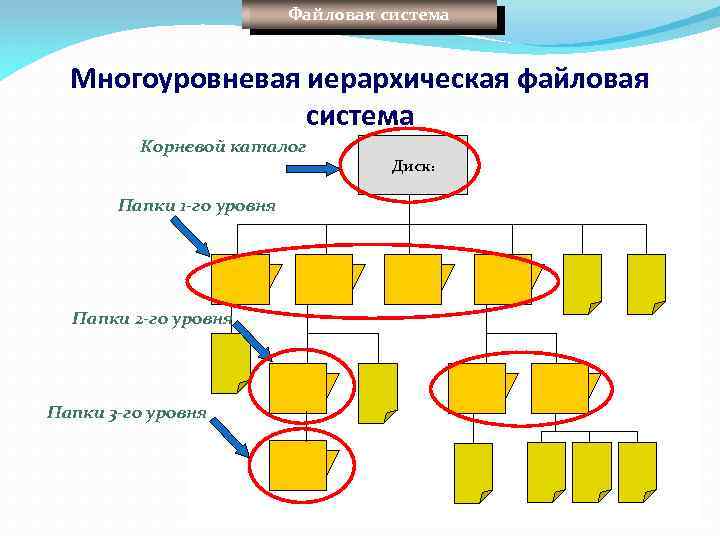 Файловая система

Многоуровневая иерархическая файловая система

Корневой каталог

Диск:

Папки 1-го уровня

Папки 2-го уровня

Папки 3-го уровня